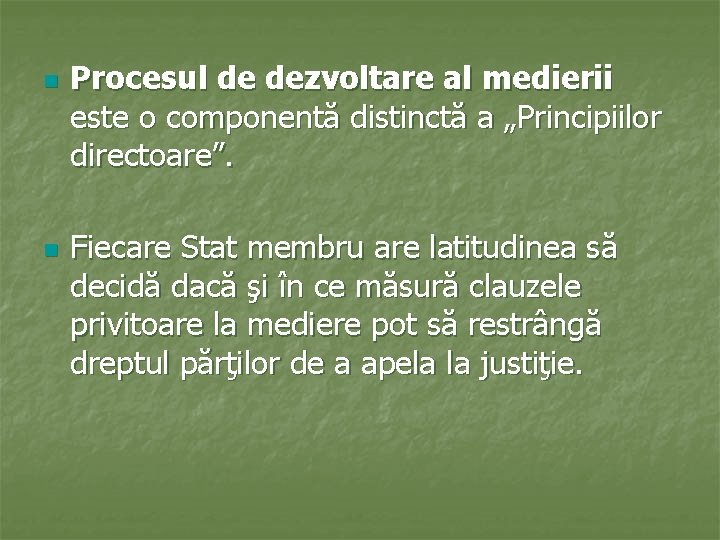 Procesul de dezvoltare al medierii este o componentă distinctă a „Principiilor directoare”.

Fiecare Stat membru are latitudinea să decidă dacă şi în ce măsură clauzele privitoare la mediere pot să restrângă dreptul părţilor de a apela la justiţie.